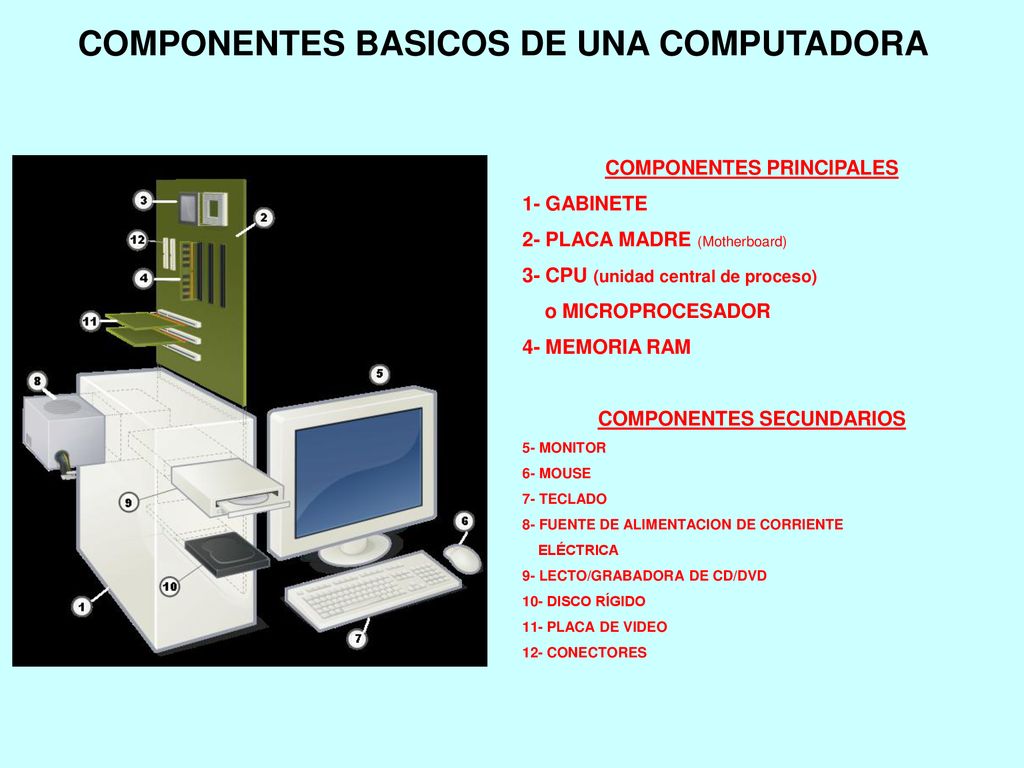 COMPONENTES BASICOS DE UNA COMPUTADORA

3
2
12
4
11
8
5
9
6
10
1
7

COMPONENTES PRINCIPALES

1- GABINETE

2- PLACA MADRE (Motherboard)

3- CPU (unidad central de proceso) o MICROPROCESADOR

4- MEMORIA RAM

COMPONENTES SECUNDARIOS

5- MONITOR

6- MOUSE

7- TECLADO

8- FUENTE DE ALIMENTACION DE CORRIENTE ELÉCTRICA

9- LECTO/GRABADORA DE CD/DVD

10- DISCO RÍGIDO

11- PLACA DE VIDEO

12- CONECTORES